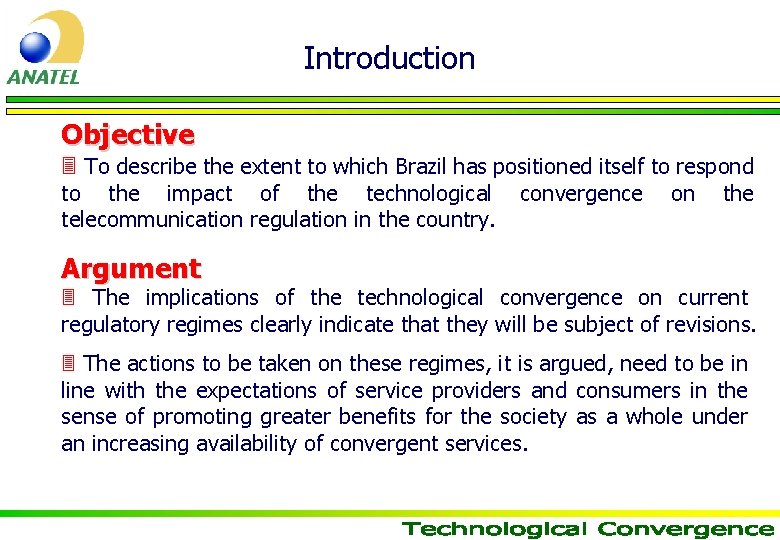 ANATEL

Introduction

Objective

To describe the extent to which Brazil has positioned itself to respond to the impact of the technological convergence on the telecommunication regulation in the country.

Argument

The implications of the technological convergence on current regulatory regimes clearly indicate that they will be subject of revisions.

The actions to be taken on these regimes, it is argued, need to be in line with the expectations of service providers and consumers in the sense of promoting greater benefits for the society as a whole under an increasing availability of convergent services.

Technological Convergence